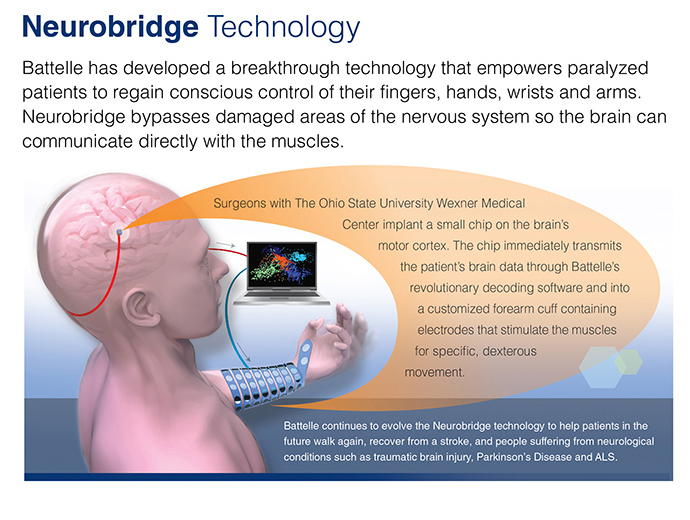 Neurobridge Technology

Battelle has developed a breakthrough technology that empowers paralyzed patients to regain conscious control of their fingers, hands, wrists and arms. Neurobridge bypasses damaged areas of the nervous system so the brain can communicate directly with the muscles.

Surgeons with The Ohio State University Wexner Medical Center implant a small chip on the brain's motor cortex. The chip immediately transmits the patient's brain data through Battelle's revolutionary decoding software and into a customized forearm cuff containing electrodes that stimulate the muscles for specific, dexterous movement.

Battelle continues to evolve the Neurobridge technology to help patients in the future walk again, recover from a stroke, and people suffering from neurological conditions such as traumatic brain injury, Parkinson's Disease and ALS.